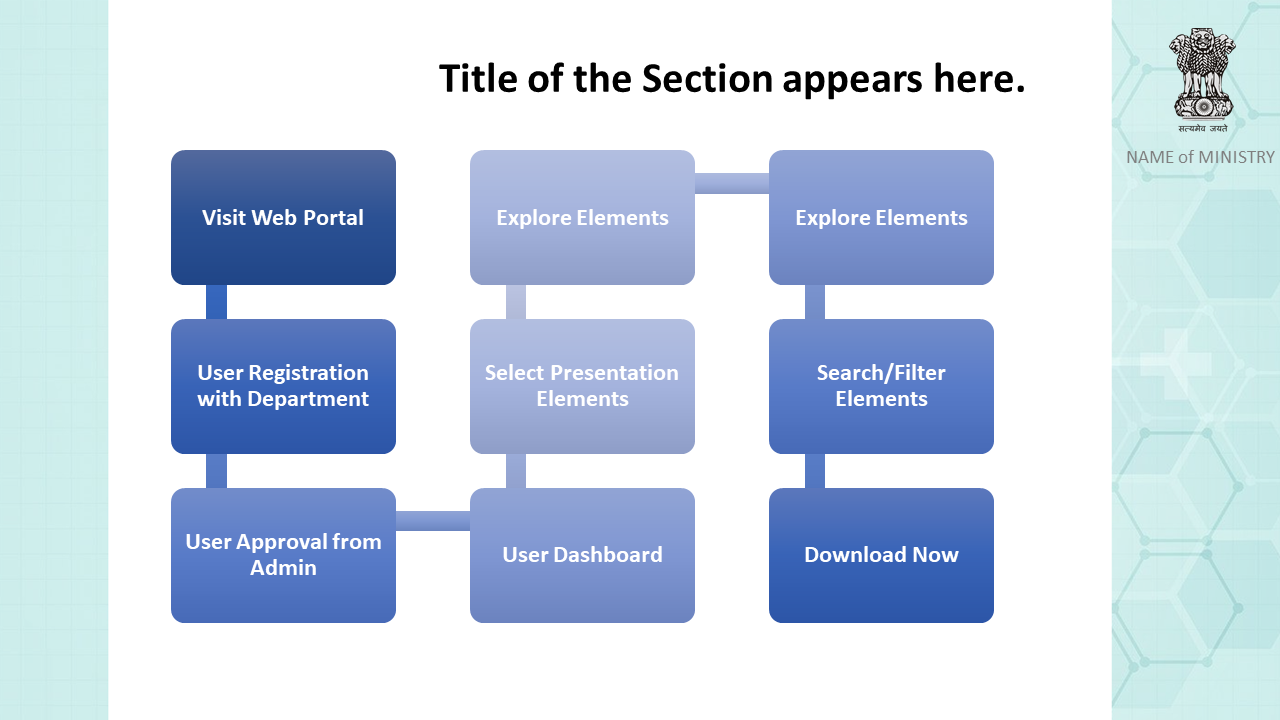 Title of the Section appears here.

सत्यमेव जयते

NAME of MINISTRY

Visit Web Portal

User Registration with Department

User Approval from Admin

User Dashboard

Select Presentation Elements

Explore Elements

Explore Elements

Search/Filter Elements

Download Now